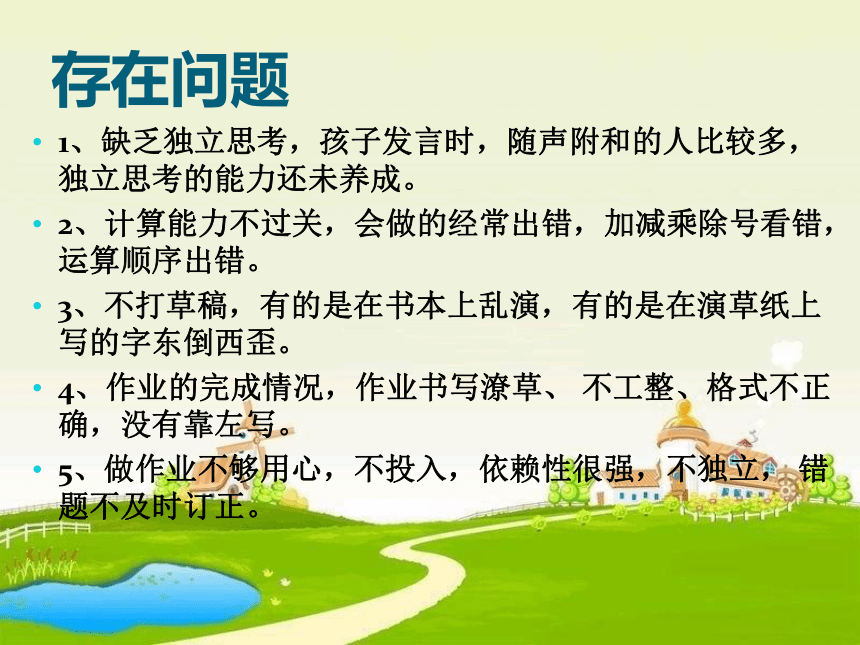 存在问题

• 1、缺乏独立思考，孩子发言时，随声附和的人比较多，独立思考的能力还未养成。

• 2、计算能力不过关，会做的经常出错，加减乘除号看错，运算顺序出错。

• 3、不打草稿，有的是在书本上乱演，有的是在演草纸上写的字东倒西歪。

• 4、作业的完成情况，作业书写潦草、 不工整、格式不正确，没有靠左写。

• 5、做作业不够用心，不投入，依赖性很强，不独立，错题不及时订正。